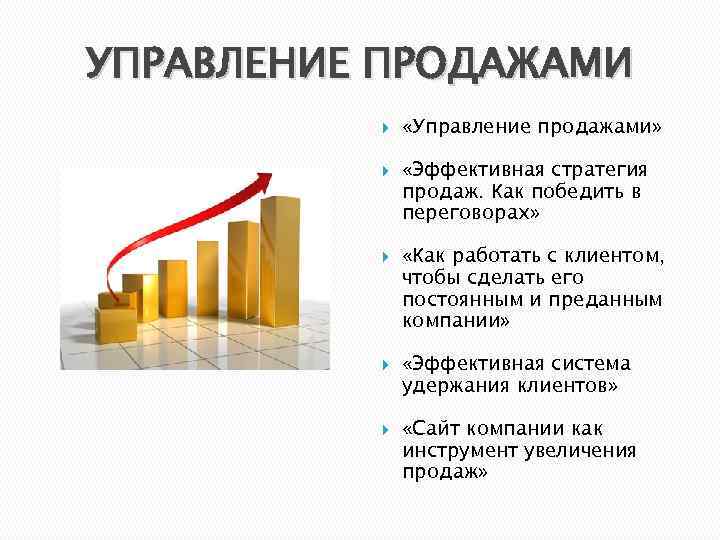 УПРАВЛЕНИЕ ПРОДАЖАМИ

«Управление продажами»

«Эффективная стратегия продаж. Как победить в переговорах»

«Как работать с клиентом, чтобы сделать его постоянным и преданным компании»

«Эффективная система удержания клиентов»

«Сайт компании как инструмент увеличения продаж»